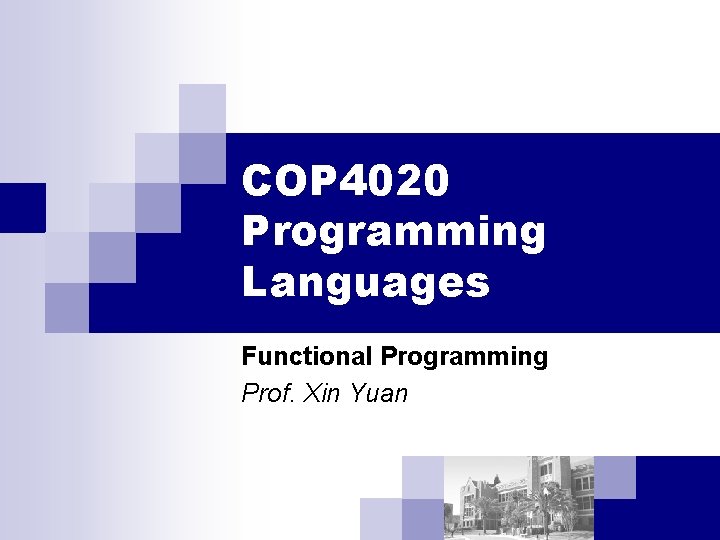 COP4020 Programming Languages

Functional Programming
Prof. Xin Yuan